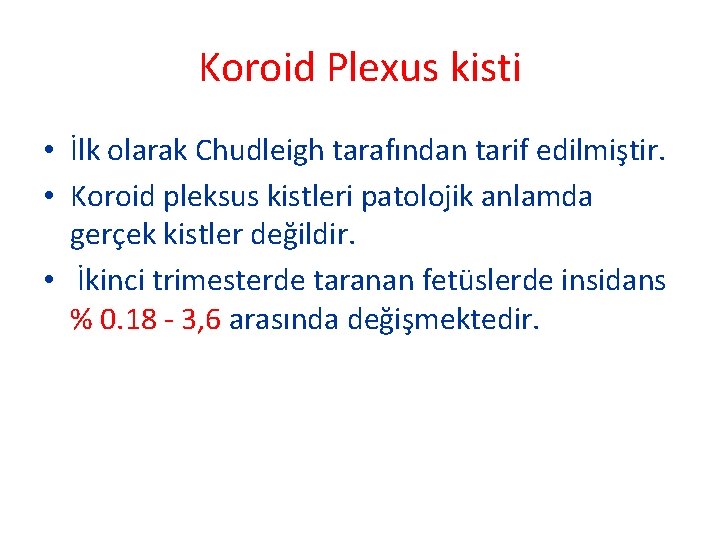 Koroid Plexus kisti

• İlk olarak Chudleigh tarafından tarif edilmiştir.
• Koroid pleksus kistleri patolojik anlamda gerçek kistler değildir.
• İkinci trimesterde taranan fetüslerde insidans % 0.18 - 3,6 arasında değişmektedir.